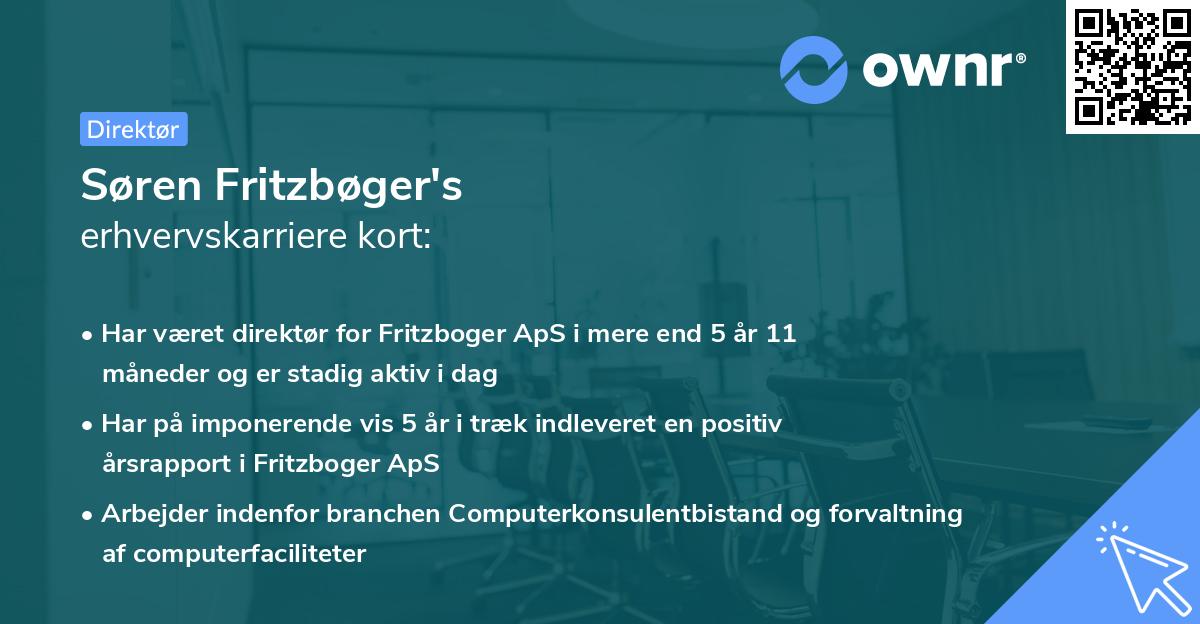 ownr®

Direktør

Søren Fritzbøger's
erhvervskarriere kort:

• Har været direktør for Fritzboger ApS i mere end 5 år 11 måneder og er stadig aktiv i dag

• Har på imponerende vis 5 år i træk indleveret en positiv årsrapport i Fritzboger ApS

• Arbejder indenfor branchen Computerkonsulentbistand og forvaltning af computerfaciliteter